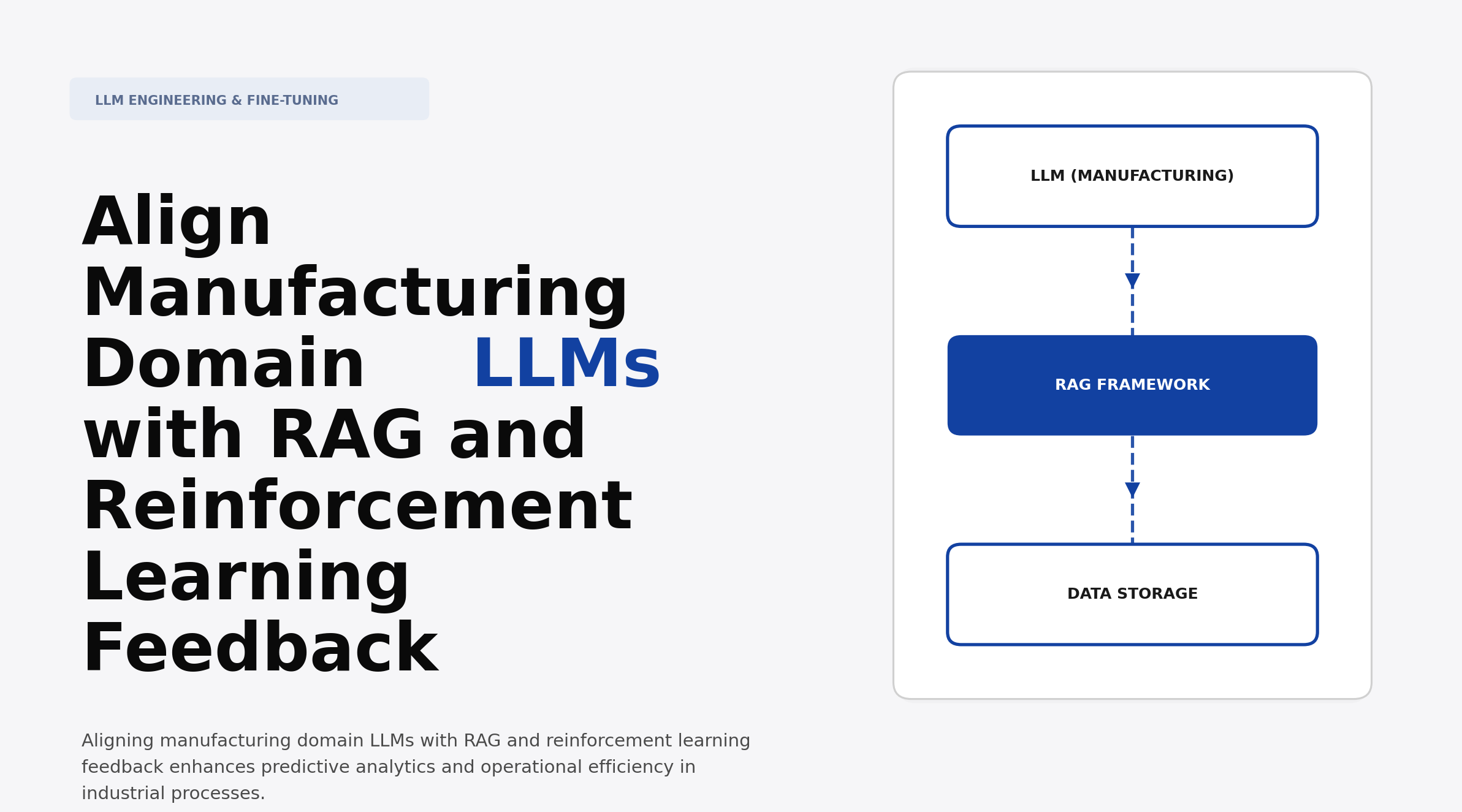 LLM ENGINEERING & FINE-TUNING

Align Manufacturing Domain LLMs with RAG and Reinforcement Learning Feedback

Aligning manufacturing domain LLMs with RAG and reinforcement learning feedback enhances predictive analytics and operational efficiency in industrial processes.

LLM (MANUFACTURING)

RAG FRAMEWORK

DATA STORAGE